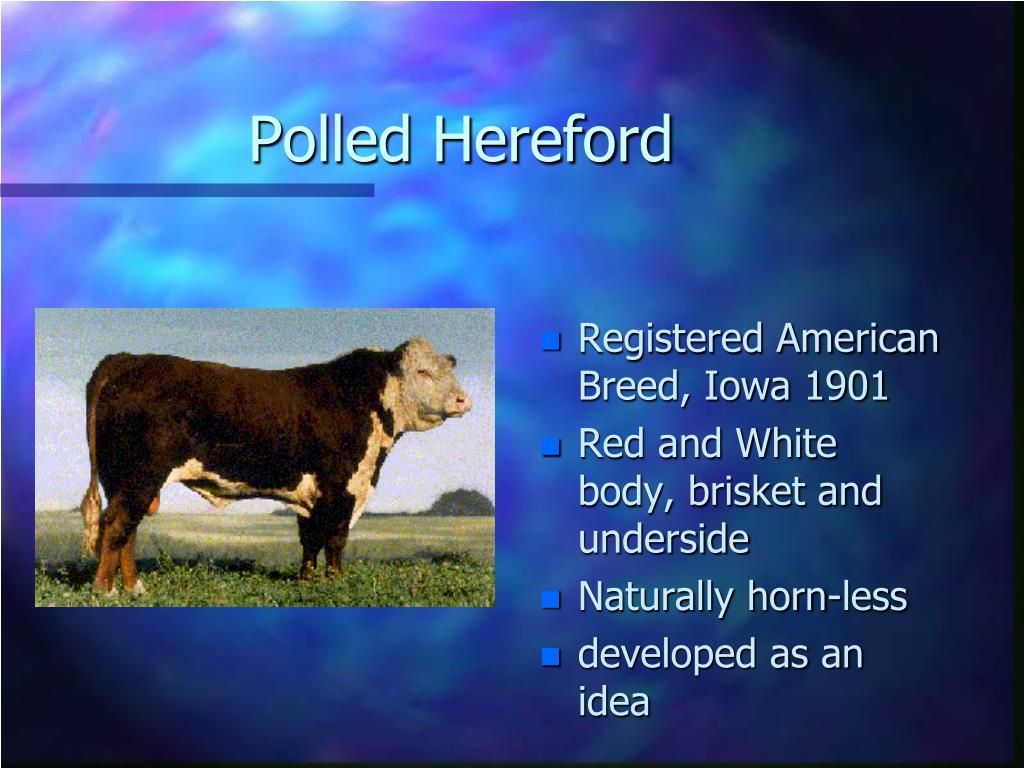 Polled Hereford

- Registered American Breed, Iowa 1901
- Red and White body, brisket and underside
- Naturally horn-less
- developed as an idea